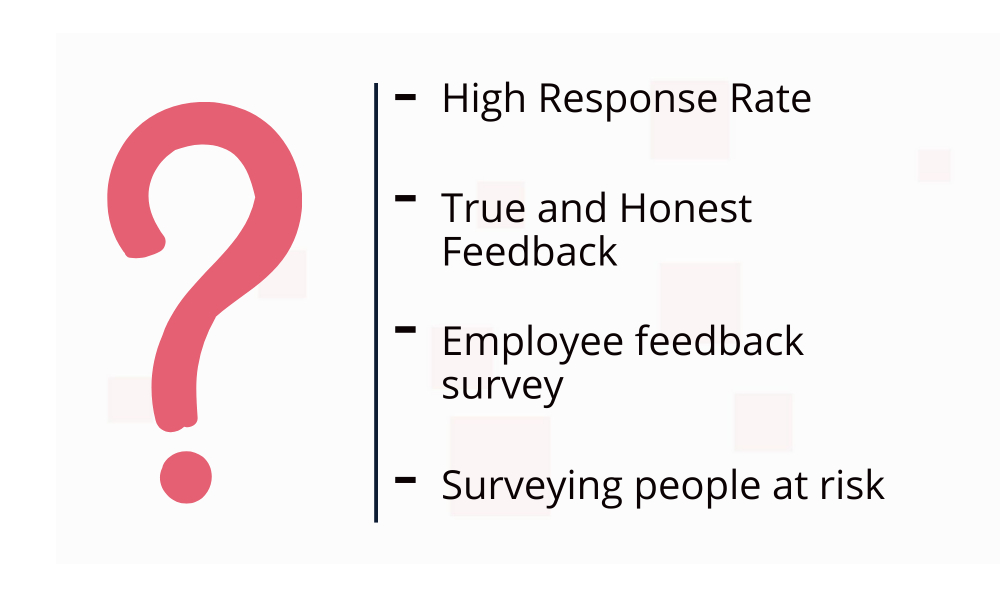 ?

- High Response Rate

- True and Honest Feedback

- Employee feedback survey

- Surveying people at risk